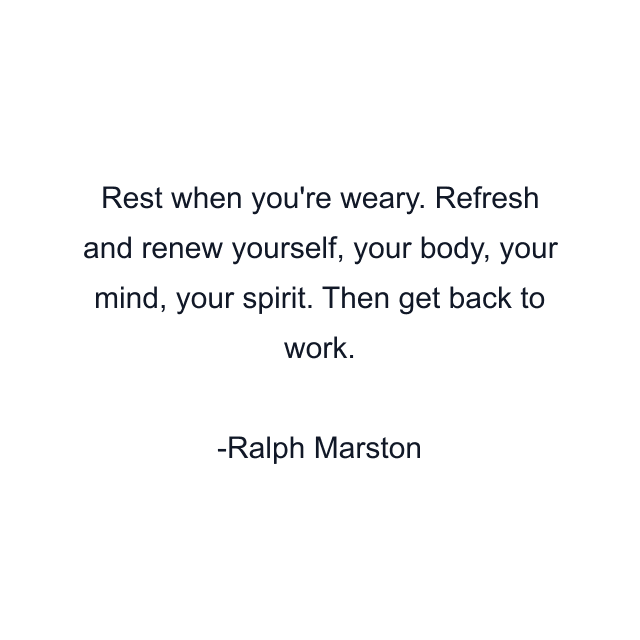 Rest when you're weary. Refresh and renew yourself, your body, your mind, your spirit. Then get back to work.

-Ralph Marston